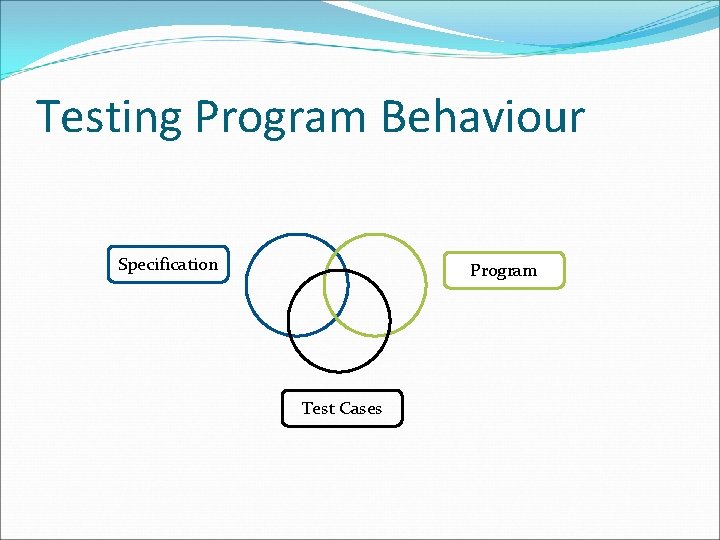 Testing Program Behaviour

Specification

Program

Test Cases